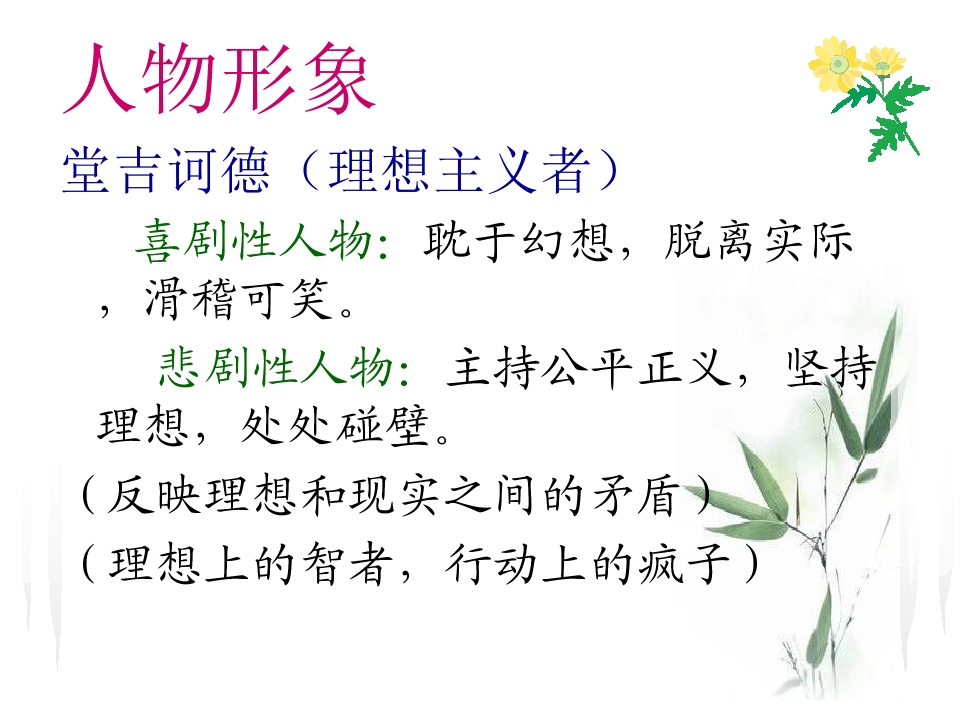 人物形象

堂吉诃德（理想主义者）

喜剧性人物：耽于幻想，脱离实际，滑稽可笑。

悲剧性人物：主持公平正义，坚持理想，处处碰壁。

（反映理想和现实之间的矛盾）

（理想上的智者，行动上的疯子）